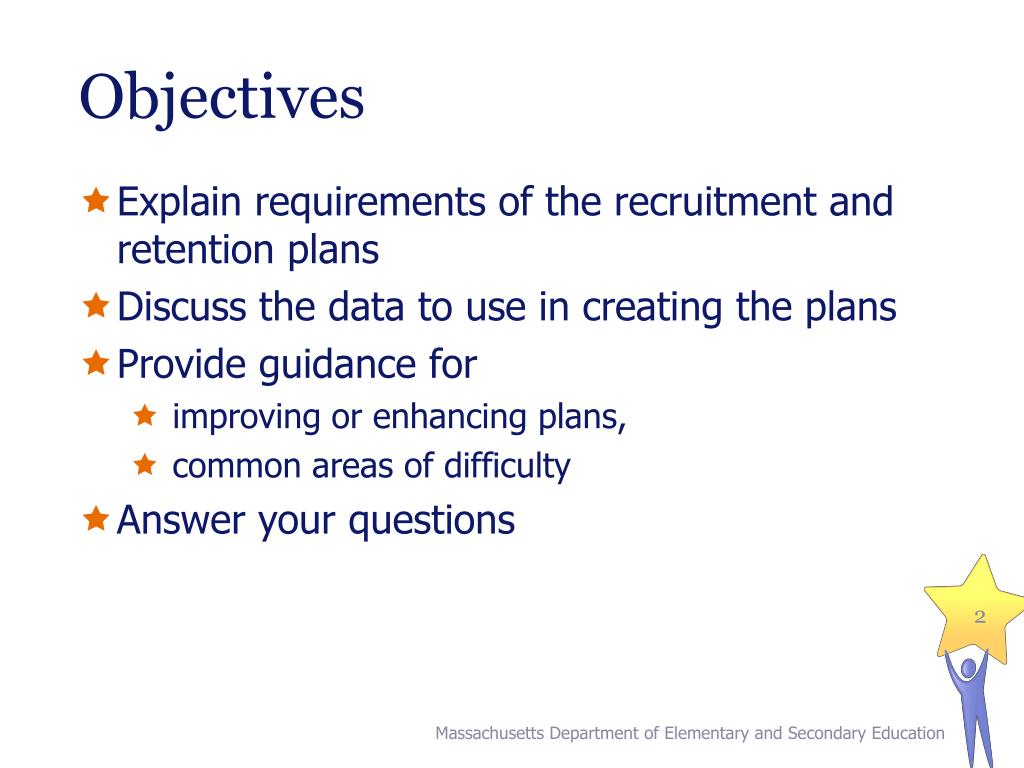 Objectives

Explain requirements of the recruitment and retention plans

Discuss the data to use in creating the plans

Provide guidance for

improving or enhancing plans,

common areas of difficulty

Answer your questions

2

Massachusetts Department of Elementary and Secondary Education